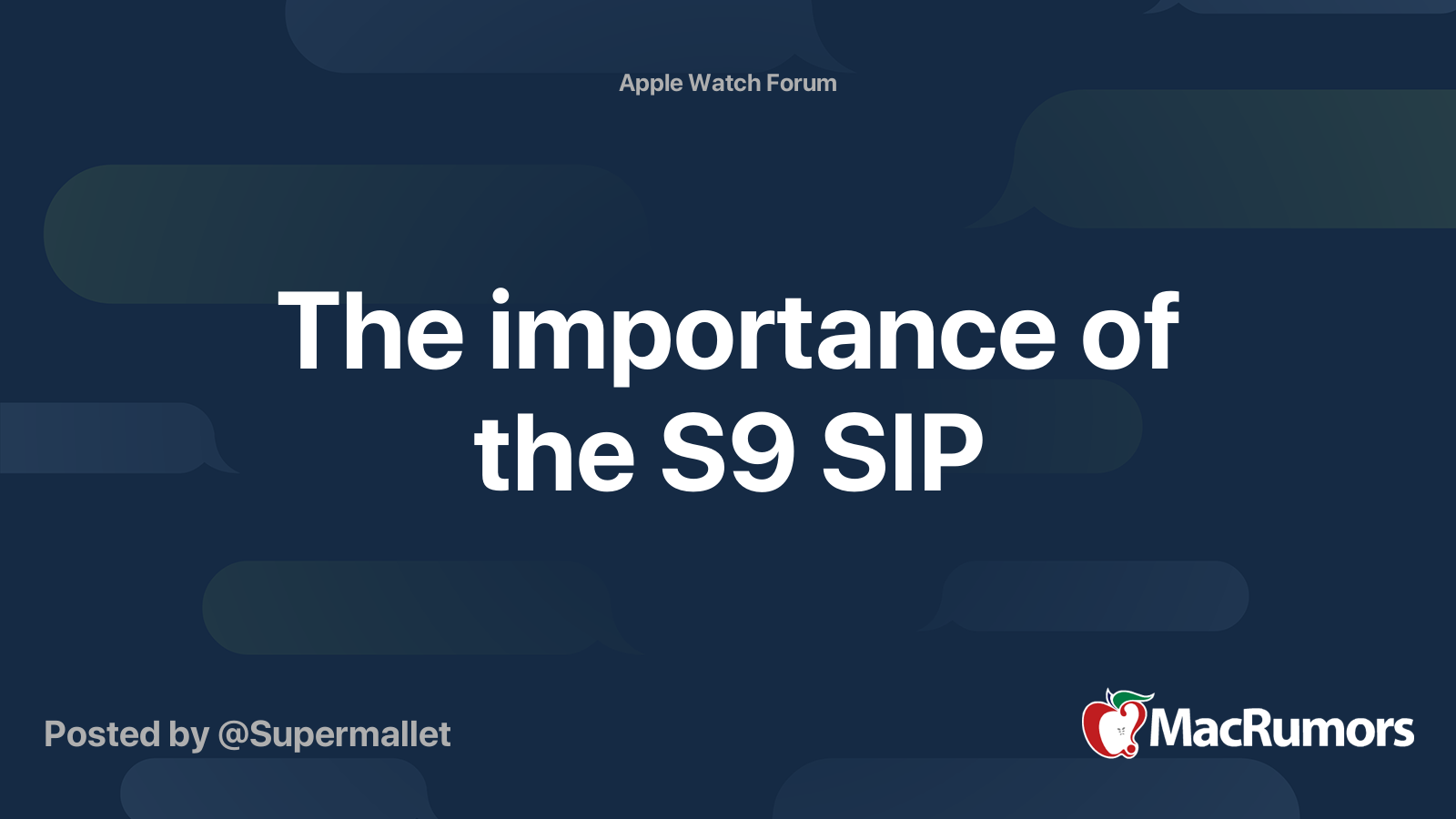 Apple Watch Forum

The importance of the S9 SIP

Posted by @Supermallet

MacRumors